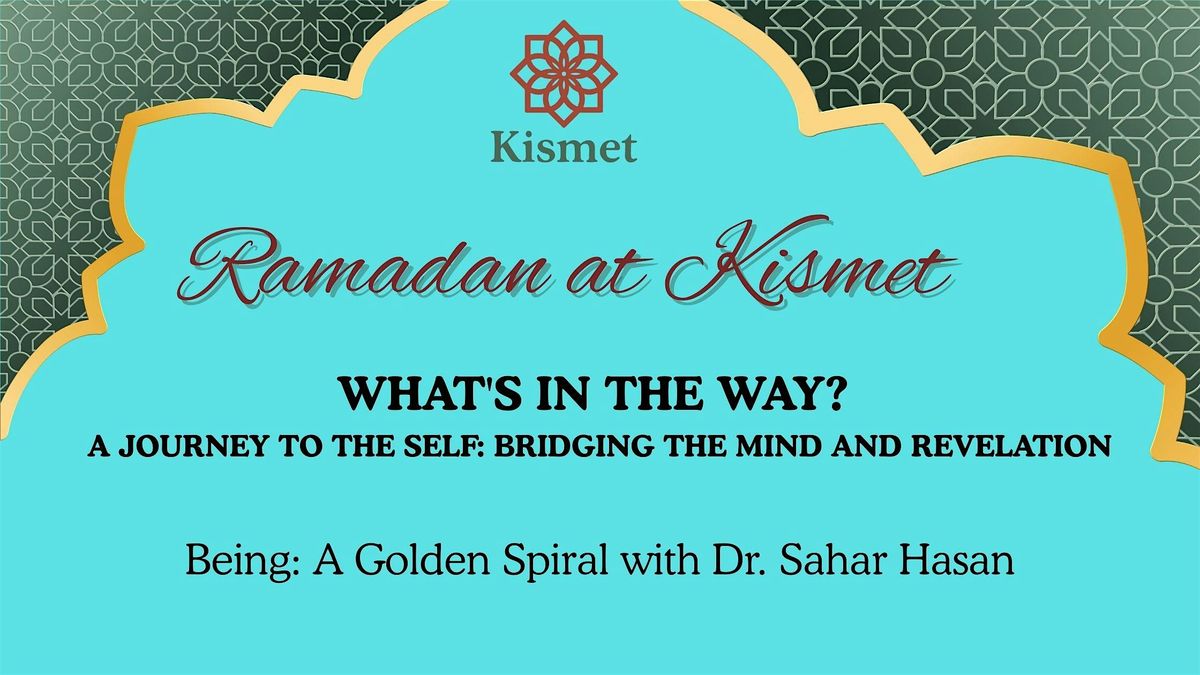 Kismet

Ramadan at Kismet

WHAT'S IN THE WAY?

A JOURNEY TO THE SELF: BRIDGING THE MIND AND REVELATION

Being: A Golden Spiral with Dr. Sahar Hasan